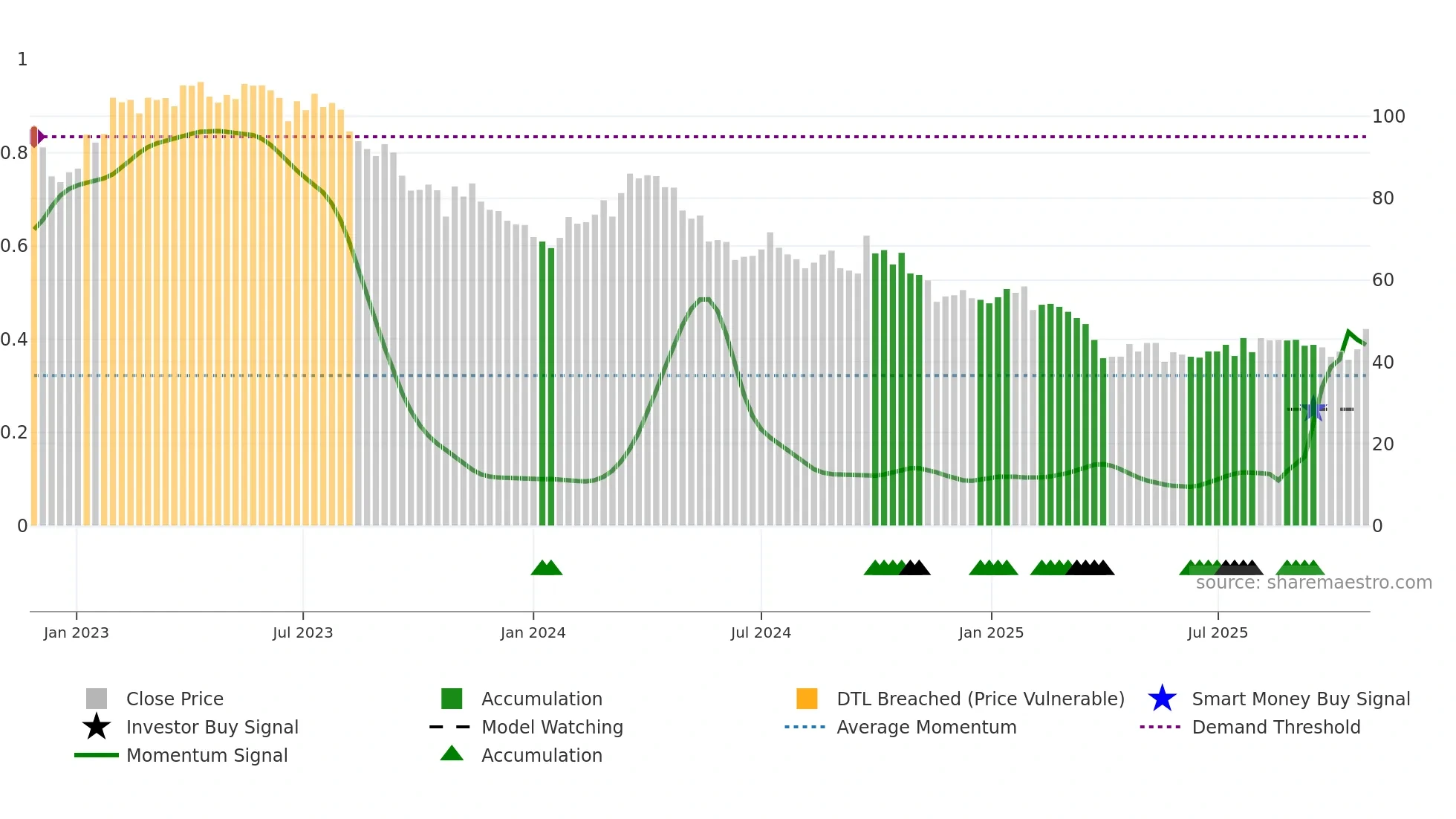 1
0.8
0.6
0.4
0.2
0

100
80
60
40
20
0

source: sharemaestro.com

Jan 2023
Jul 2023
Jan 2024
Jul 2024
Jan 2025
Jul 2025

Close Price
Investor Buy Signal
Momentum Signal
Accumulation
Model Watching
Accumulation
DTL Breached (Price Vulnerable)
Average Momentum
Smart Money Buy Signal
Demand Threshold